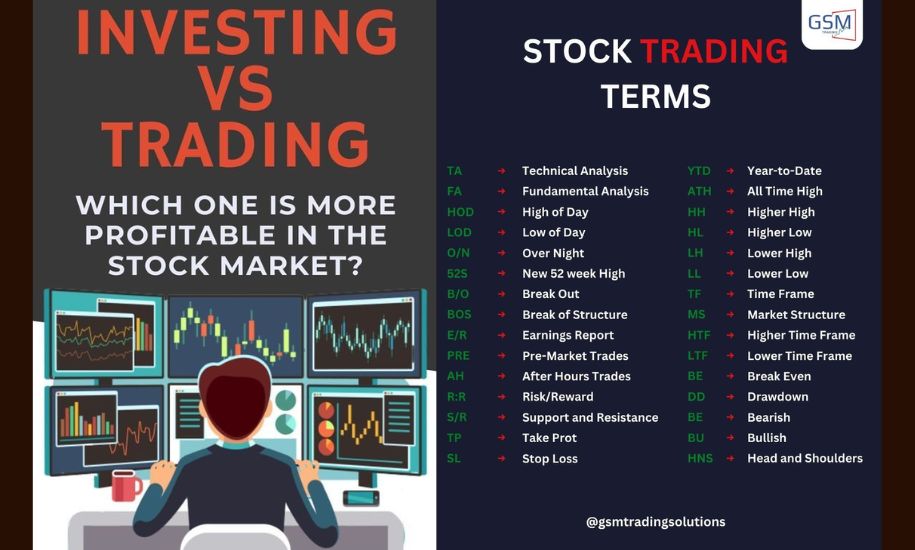 INVESTING VS TRADING

WHICH ONE IS MORE PROFITABLE IN THE STOCK MARKET?

GSM

STOCK TRADING TERMS

TA → Technical Analysis
FA → Fundamental Analysis
HOD → High of Day
LOD → Low of Day
O/N → Over Night
52S → New 52 week High
B/O → Break Out
BOS → Break of Structure
E/R → Earnings Report
PRE → Pre-Market Trades
AH → After Hours Trades
R:R → Risk/Reward
S/R → Support and Resistance
TP → Take Prot
SL → Stop Loss

YTD → Year-to-Date
ATH → All Time High
HH → Higher High
HL → Higher Low
LH → Lower High
LL → Lower Low
TF → Time Frame
MS → Market Structure
HTF → Higher Time Frame
LTF → Lower Time Frame
BE → Break Even
DD → Drawdown
BE → Bearish
BU → Bullish
HNS → Head and Shoulders

@gsmtradingsolutions